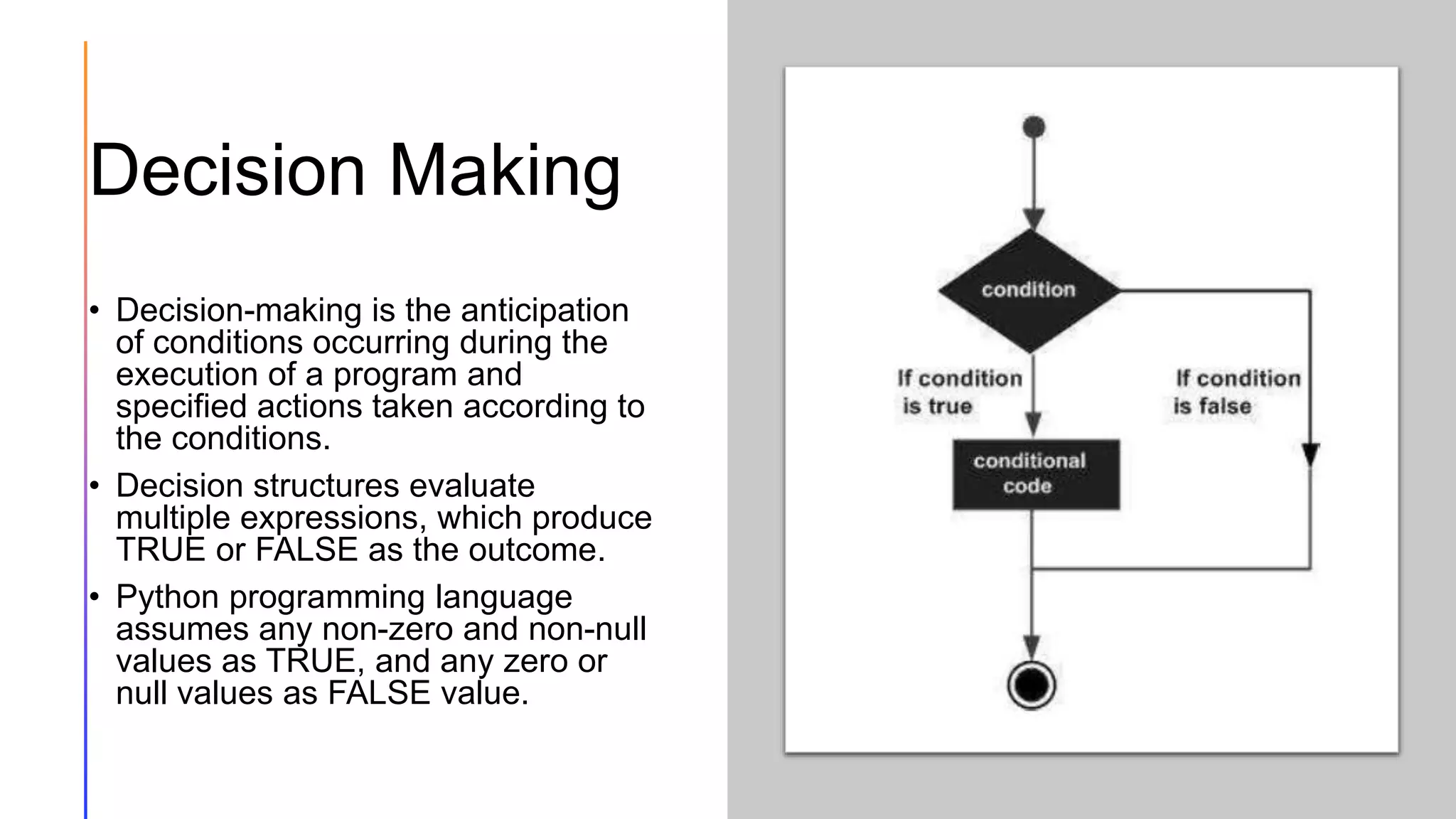 Decision Making

• Decision-making is the anticipation of conditions occurring during the execution of a program and specified actions taken according to the conditions.
• Decision structures evaluate multiple expressions, which produce TRUE or FALSE as the outcome.
• Python programming language assumes any non-zero and non-null values as TRUE, and any zero or null values as FALSE value.

condition

If condition is true

If condition is false

conditional code